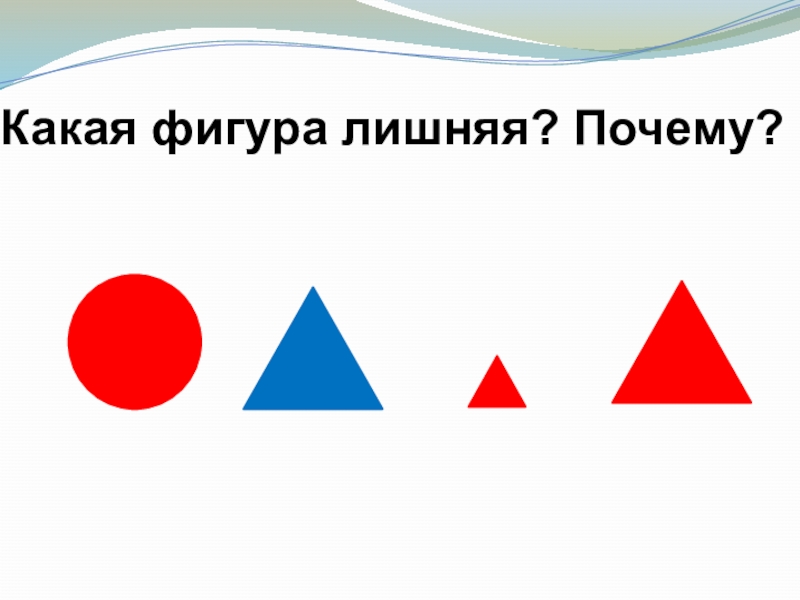 Какая фигура лишняя? Почему?